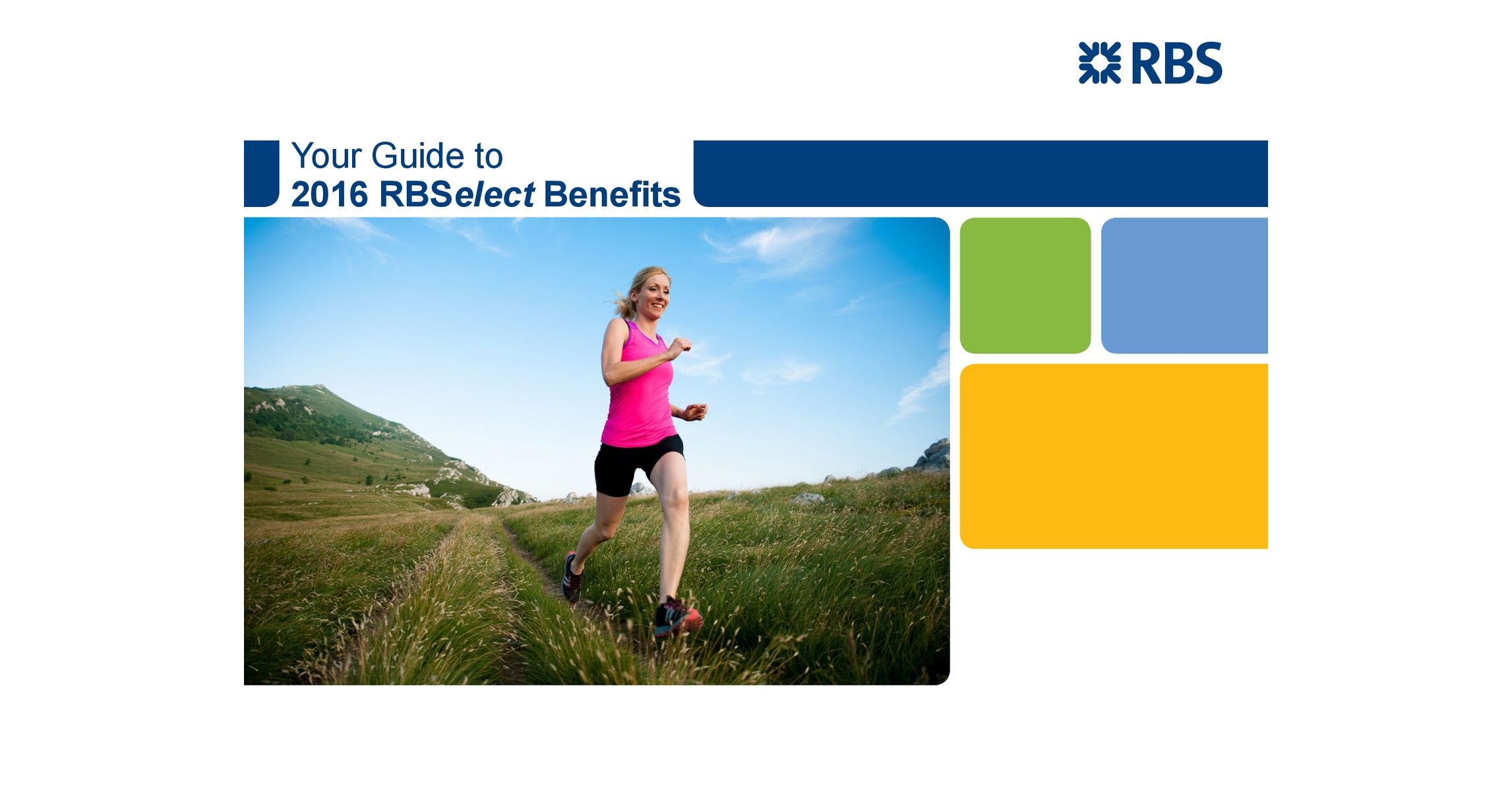 RBS

Your Guide to
2016 RBSelect Benefits